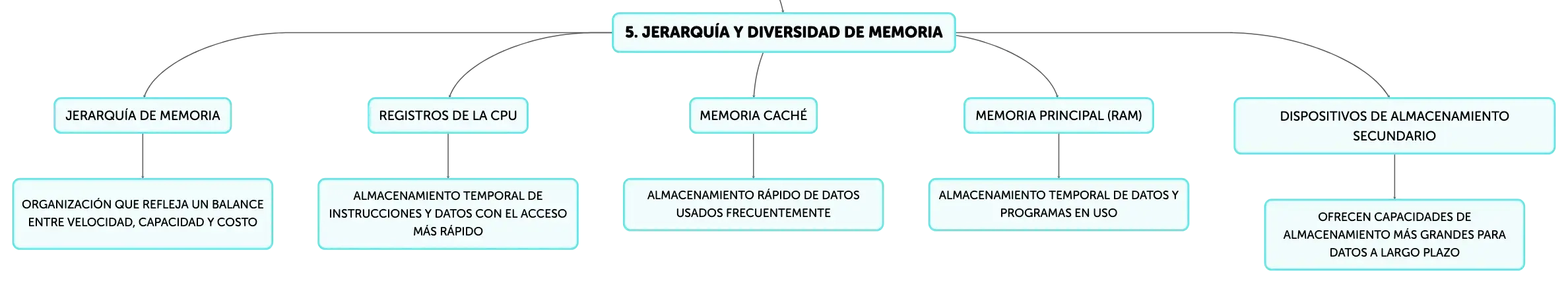 5. JERARQUÍA Y DIVERSIDAD DE MEMORIA

JERARQUÍA DE MEMORIA

ORGANIZACIÓN QUE REFLEJA UN BALANCE ENTRE VELOCIDAD, CAPACIDAD Y COSTO

REGISTROS DE LA CPU

ALMACENAMIENTO TEMPORAL DE INSTRUCCIONES Y DATOS CON EL ACCESO MÁS RÁPIDO

MEMORIA CACHÉ

ALMACENAMIENTO RÁPIDO DE DATOS USADOS FRECUENTEMENTE

MEMORIA PRINCIPAL (RAM)

ALMACENAMIENTO TEMPORAL DE DATOS Y PROGRAMAS EN USO

DISPOSITIVOS DE ALMACENAMIENTO SECUNDARIO

OFRECEN CAPACIDADES DE ALMACENAMIENTO MÁS GRANDES PARA DATOS A LARGO PLAZO